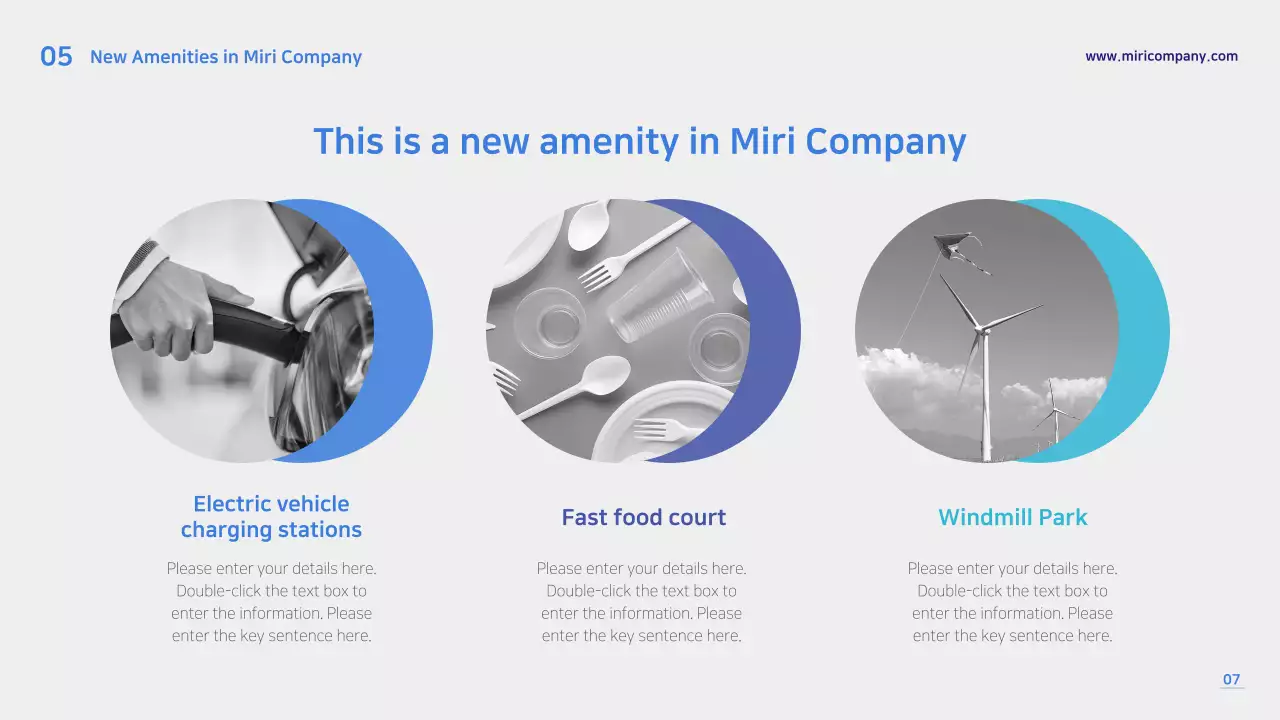 05 New Amenities in Miri Company

www.miricompany.com

This is a new amenity in Miri Company

Electric vehicle charging stations

Please enter your details here. Double-click the text box to enter the information. Please enter the key sentence here.

Fast food court

Please enter your details here. Double-click the text box to enter the information. Please enter the key sentence here.

Windmill Park

Please enter your details here. Double-click the text box to enter the information. Please enter the key sentence here.

07